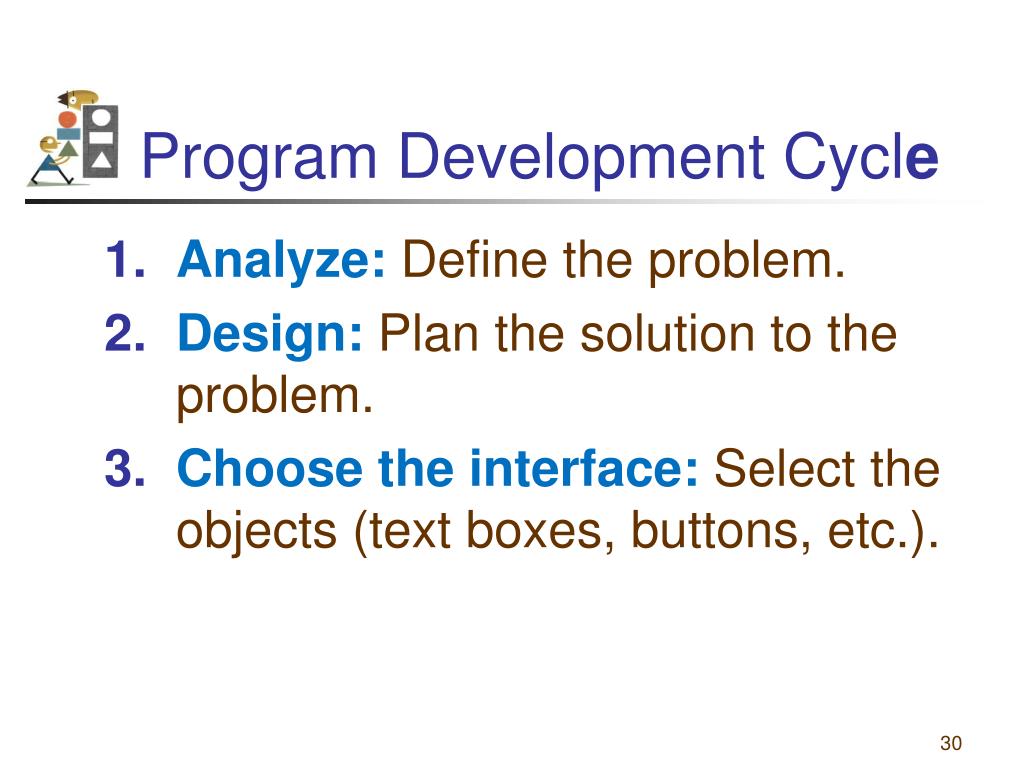 Program Development Cycle

1. Analyze: Define the problem.
2. Design: Plan the solution to the problem.
3. Choose the interface: Select the objects (text boxes, buttons, etc.).

30